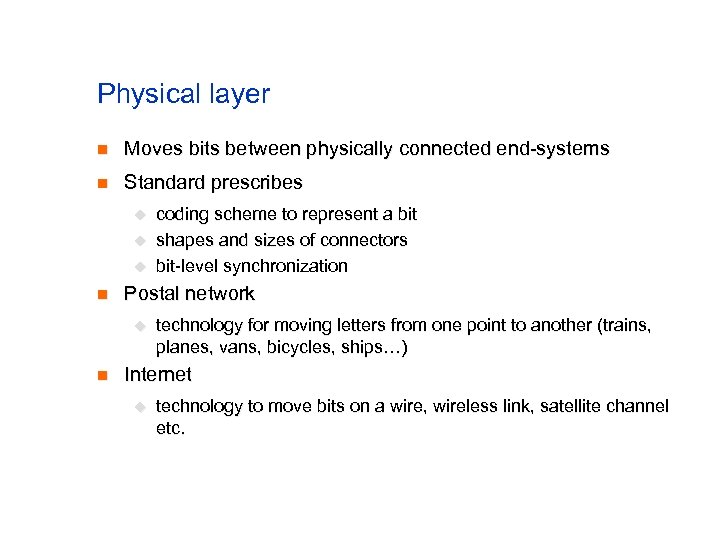 Physical layer

Moves bits between physically connected end-systems

Standard prescribes

coding scheme to represent a bit

shapes and sizes of connectors

bit-level synchronization

Postal network

technology for moving letters from one point to another (trains, planes, vans, bicycles, ships…)

Internet

technology to move bits on a wire, wireless link, satellite channel etc.